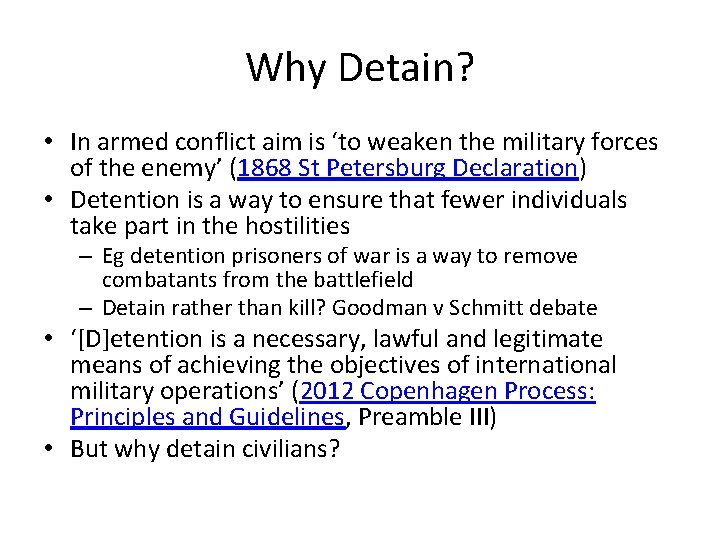 Why Detain?

• In armed conflict aim is ‘to weaken the military forces of the enemy’ (1868 St Petersburg Declaration)
• Detention is a way to ensure that fewer individuals take part in the hostilities
– Eg detention prisoners of war is a way to remove combatants from the battlefield
– Detain rather than kill? Goodman v Schmitt debate
• ‘[D]etention is a necessary, lawful and legitimate means of achieving the objectives of international military operations’ (2012 Copenhagen Process: Principles and Guidelines, Preamble III)
• But why detain civilians?